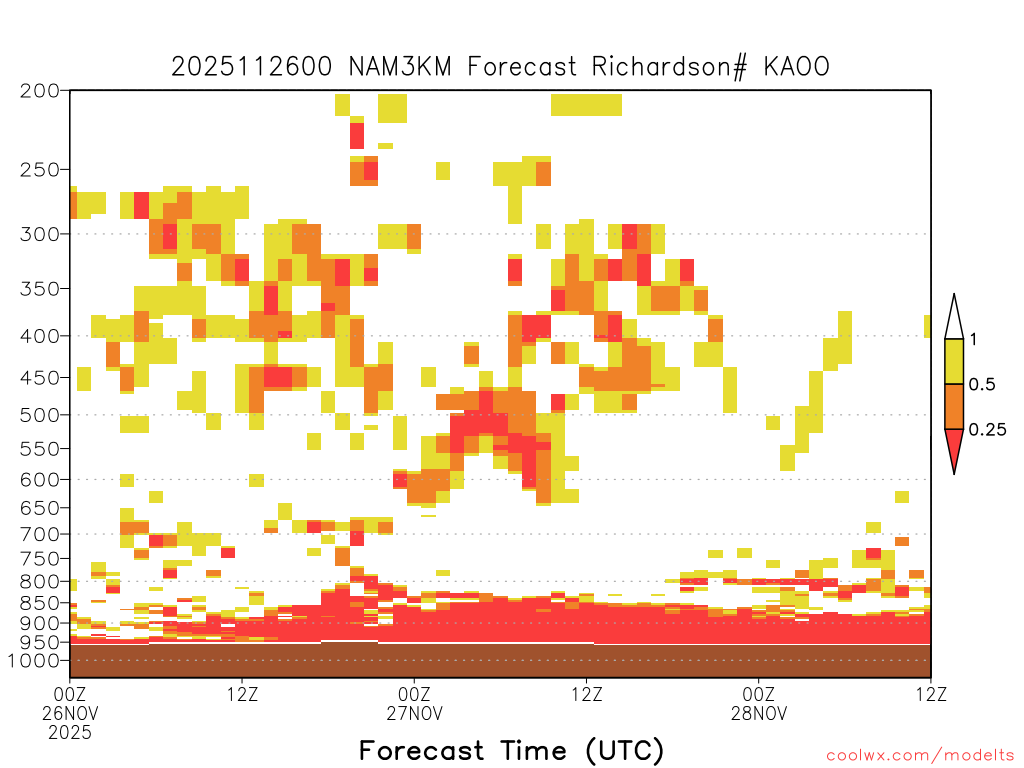 2025112600 NAM3KM Forecast Richardson# KAOO

200
250
300
350
400
450
500
550
600
650
700
750
800
850
900
950
1000

1
0.5
0.25

00Z
26NOV
2025
12Z
00Z
27NOV
12Z
00Z
28NOV
12Z

Forecast Time (UTC)

coolwx.com/modelts